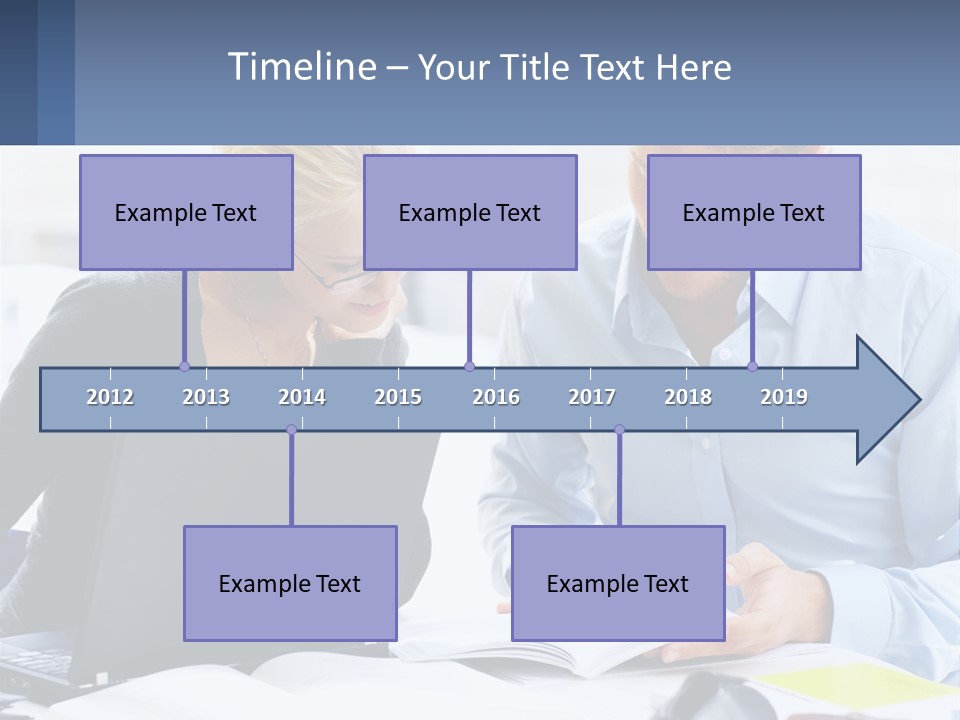 Timeline – Your Title Text Here

Example Text

Example Text

Example Text

2012 2013 2014 2015 2016 2017 2018 2019

Example Text

Example Text